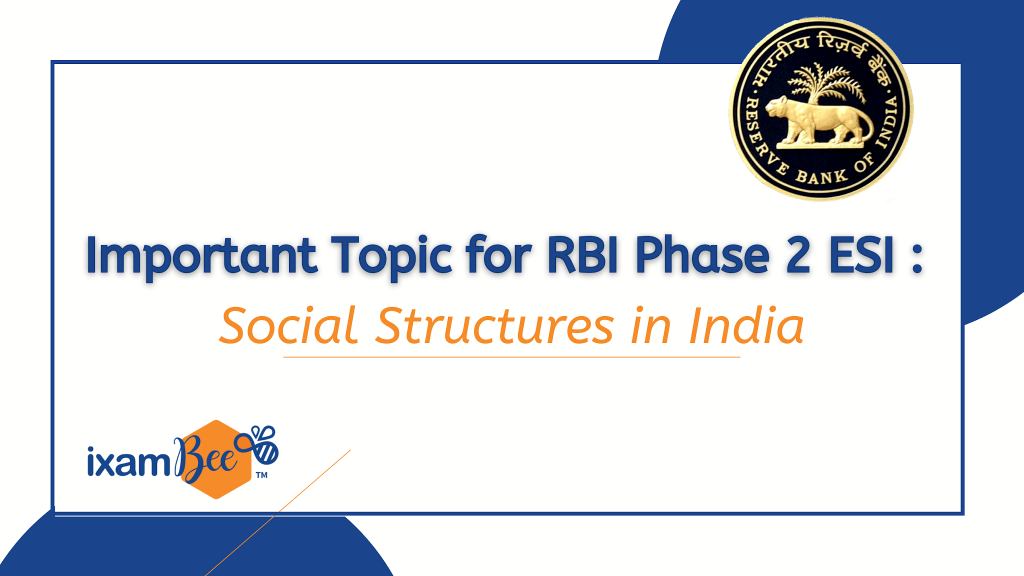 भारतीय रिज़र्व बैंक
RESERVE BANK OF INDIA

Important Topic for RBI Phase 2 ESI :
Social Structures in India

ixamBee™